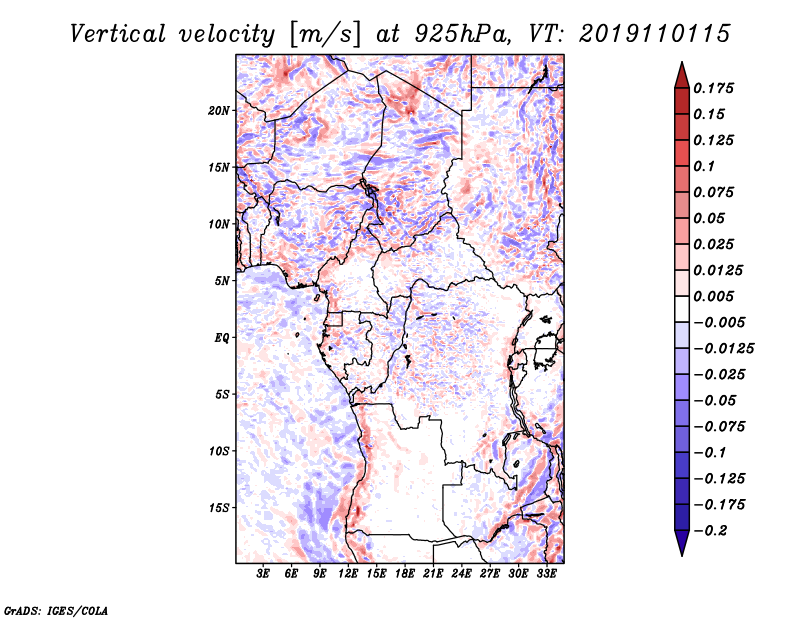 Vertical velocity [m/s] at 925hPa, VT: 2019110115

20N
15N
10N
5N
EQ
5S
10S
15S

3E 6E 9E 12E 15E 18E 21E 24E 27E 30E 33E

0.175
0.15
0.125
0.1
0.075
0.05
0.025
0.0125
0.005
−0.005
−0.0125
−0.025
−0.05
−0.075
−0.1
−0.125
−0.175
−0.2

GrADS: IGES/COLA